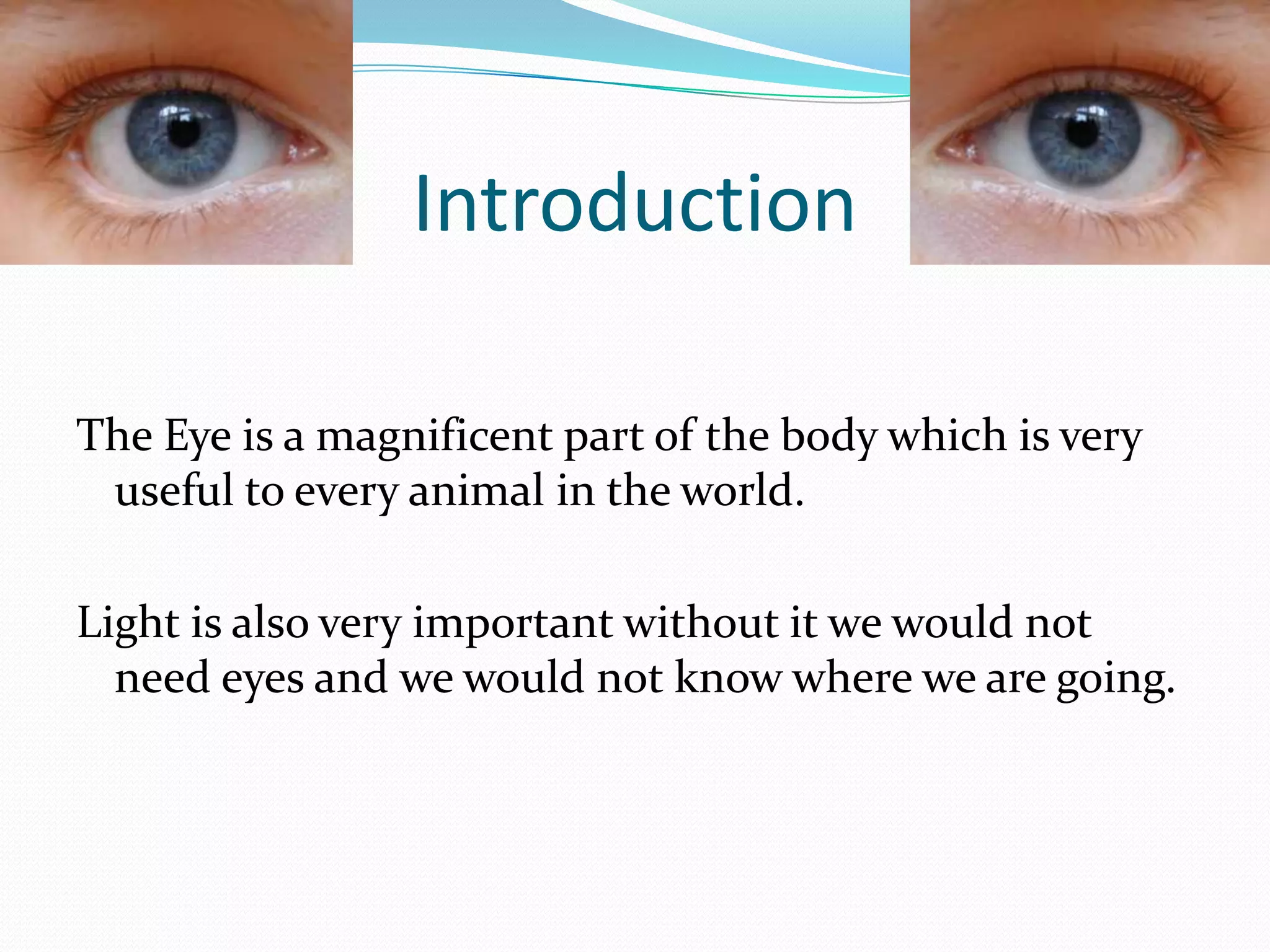 Introduction

The Eye is a magnificent part of the body which is very useful to every animal in the world.

Light is also very important without it we would not need eyes and we would not know where we are going.